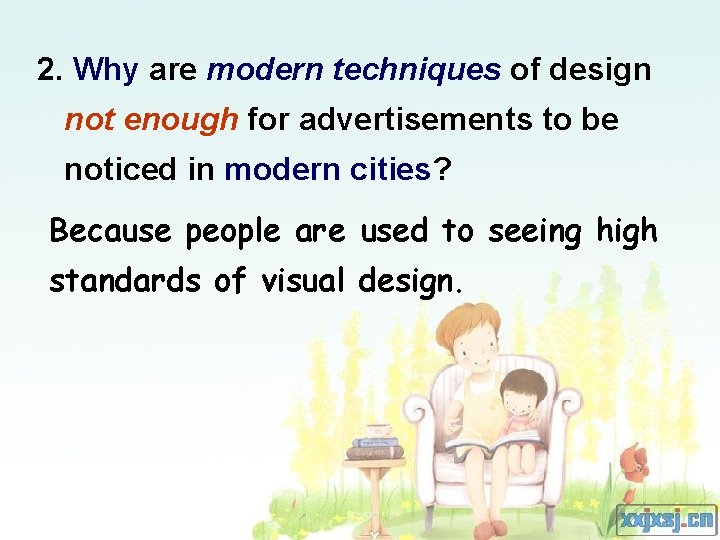 2. Why are modern techniques of design not enough for advertisements to be noticed in modern cities?

Because people are used to seeing high standards of visual design.

xxjxsj.cn